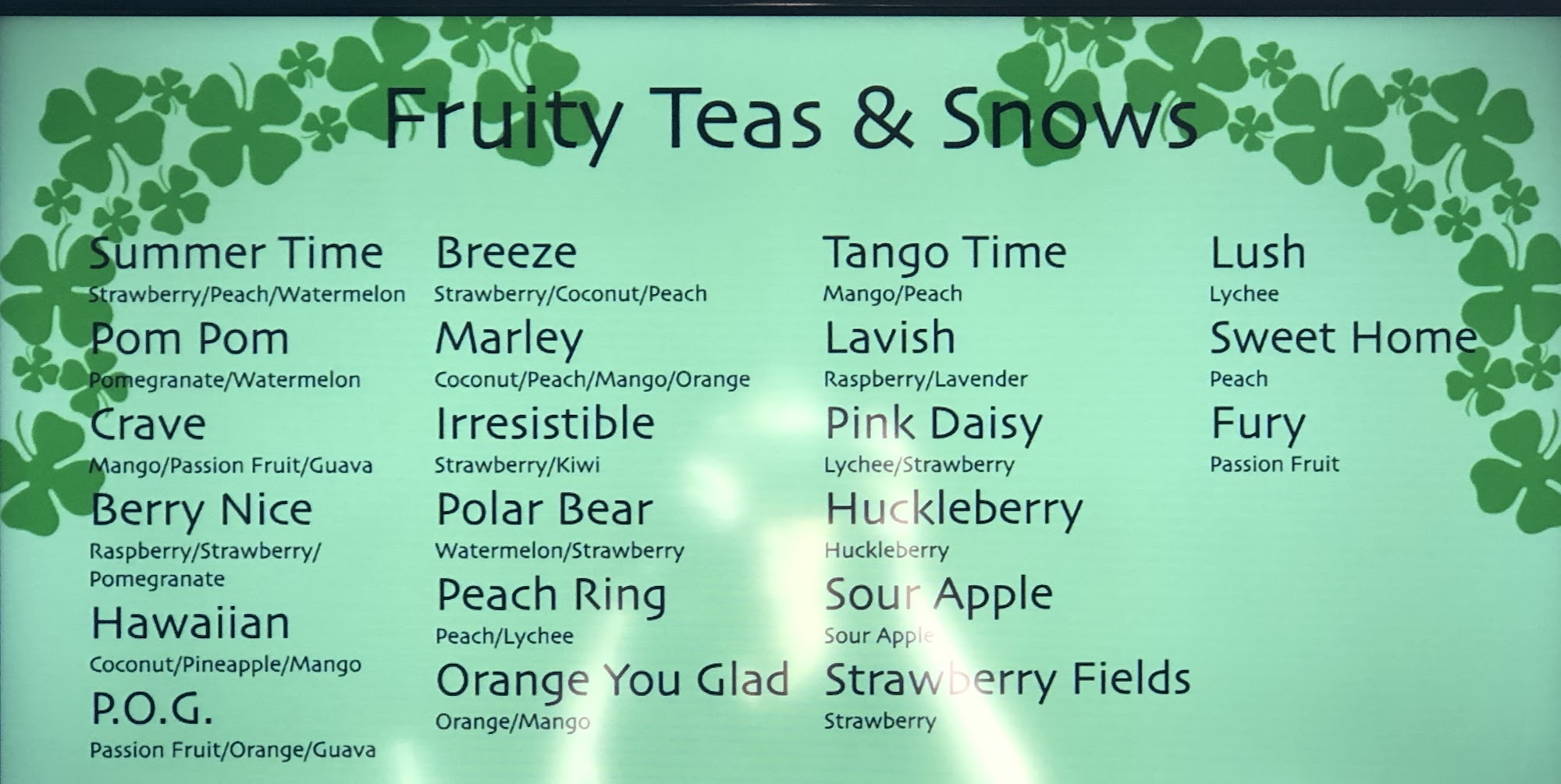 Fruity Teas & Snows

Summer Time
Strawberry/Peach/Watermelon

Pom Pom
Pomegranate/Watermelon

Crave
Mango/Passion Fruit/Guava

Berry Nice
Raspberry/Strawberry/Pomegranate

Hawaiian
Coconut/Pineapple/Mango

P.O.G.
Passion Fruit/Orange/Guava

Breeze
Strawberry/Coconut/Peach

Marley
Coconut/Peach/Mango/Orange

Irresistible
Strawberry/Kiwi

Polar Bear
Watermelon/Strawberry

Peach Ring
Peach/Lychee

Orange You Glad
Orange/Mango

Tango Time
Mango/Peach

Lavish
Raspberry/Lavender

Pink Daisy
Lychee/Strawberry

Huckleberry
Huckleberry

Sour Apple
Sour Apple

Strawberry Fields
Strawberry

Lush
Lychee

Sweet Home
Peach

Fury
Passion Fruit